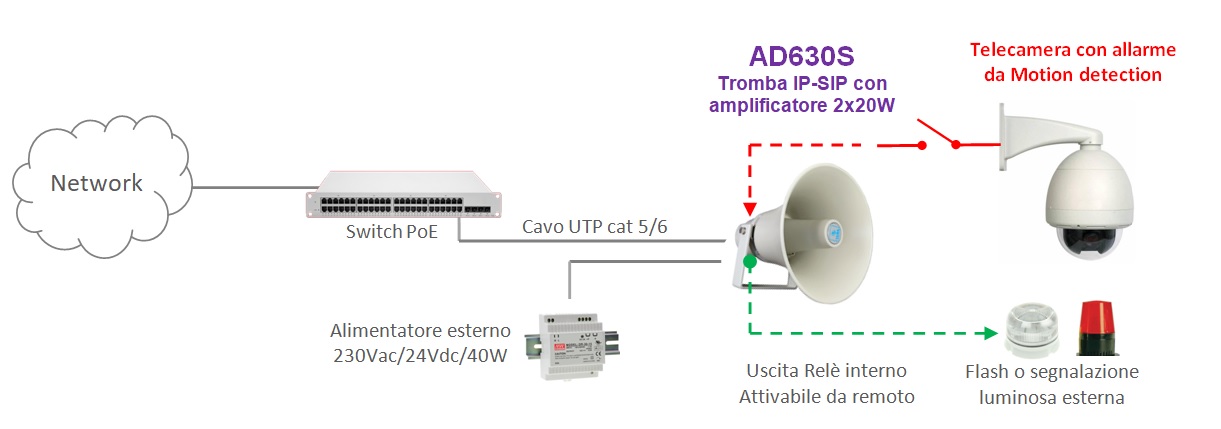 AD630S
Tromba IP-SIP con amplificatore 2x20W

Telecamera con allarme da Motion detection

Network

Switch PoE

Cavo UTP cat 5/6

Alimentatore esterno
230Vac/24Vdc/40W

Uscita Relè interno
Attivabile da remoto

Flash o segnalazione
luminosa esterna